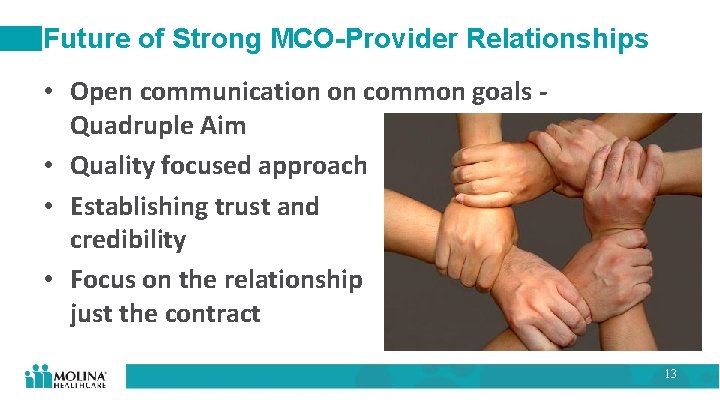 Future of Strong MCO-Provider Relationships

• Open communication on common goals - Quadruple Aim
• Quality focused approach
• Establishing trust and credibility
• Focus on the relationship just the contract

MOLINA HEALTHCARE

13